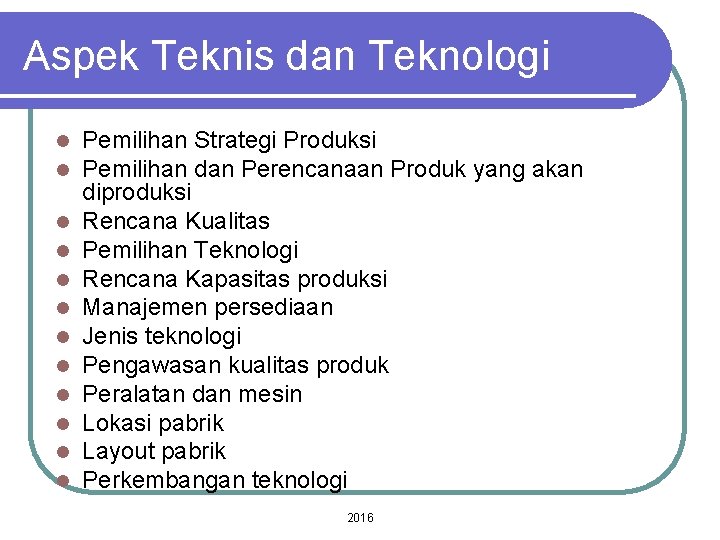 Aspek Teknis dan Teknologi

- Pemilihan Strategi Produksi
- Pemilihan dan Perencanaan Produk yang akan diproduksi
- Rencana Kualitas
- Pemilihan Teknologi
- Rencana Kapasitas produksi
- Manajemen persediaan
- Jenis teknologi
- Pengawasan kualitas produk
- Peralatan dan mesin
- Lokasi pabrik
- Layout pabrik
- Perkembangan teknologi

2016